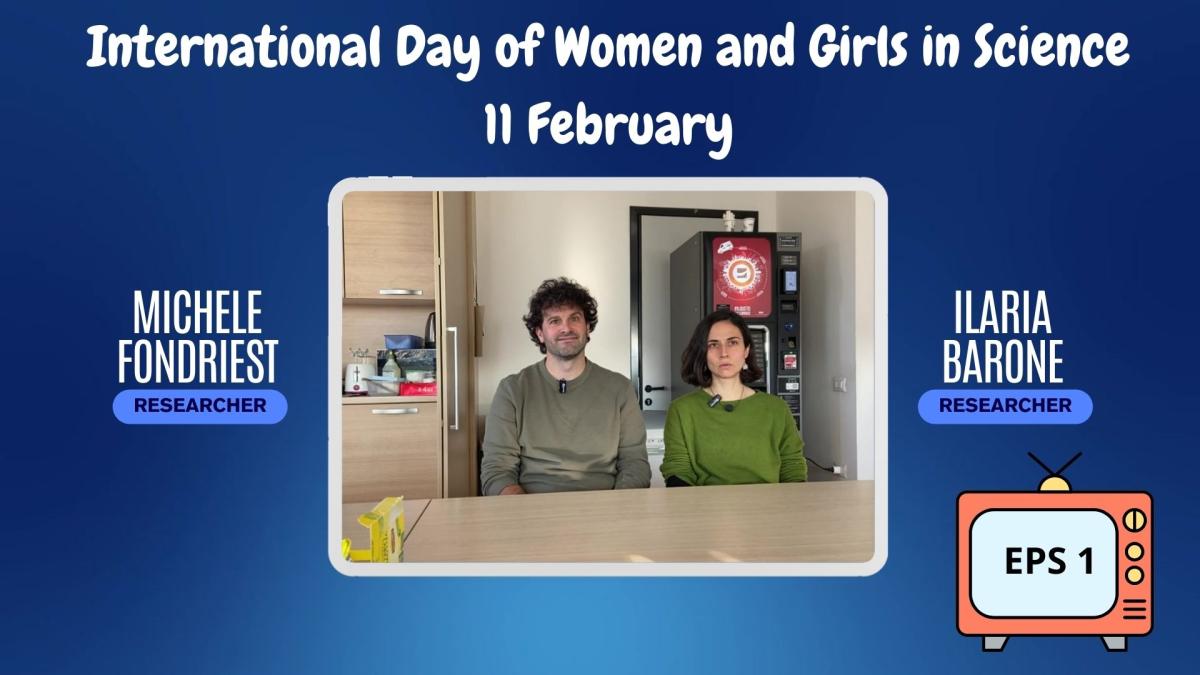 International Day of Women and Girls in Science
11 February

MICHELE FONDRIEST
RESEARCHER

ILARIA BARONE
RESEARCHER

EPS 1